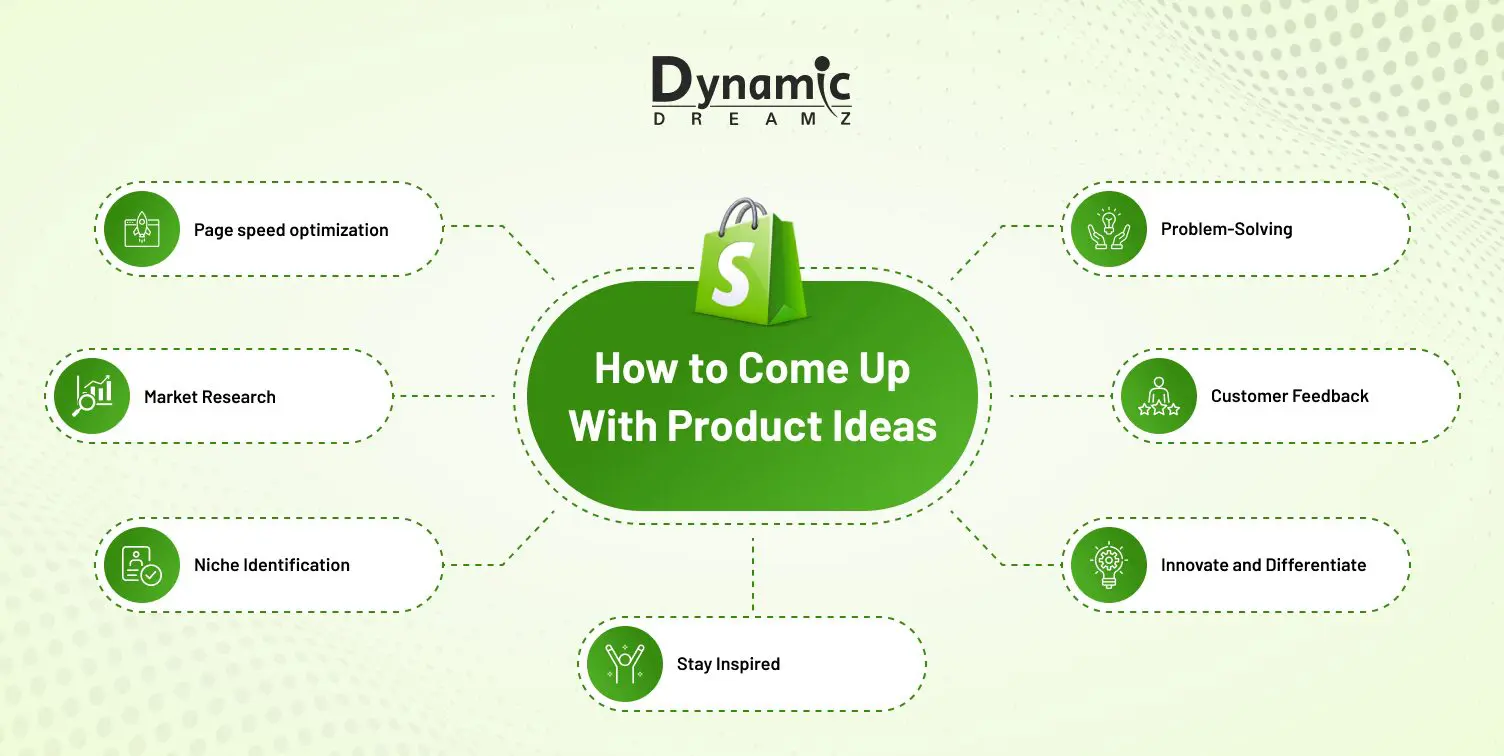 Dynamic
DREAMZ

How to Come Up With Product Ideas

Page speed optimization

Market Research

Niche Identification

Stay Inspired

Problem-Solving

Customer Feedback

Innovate and Differentiate